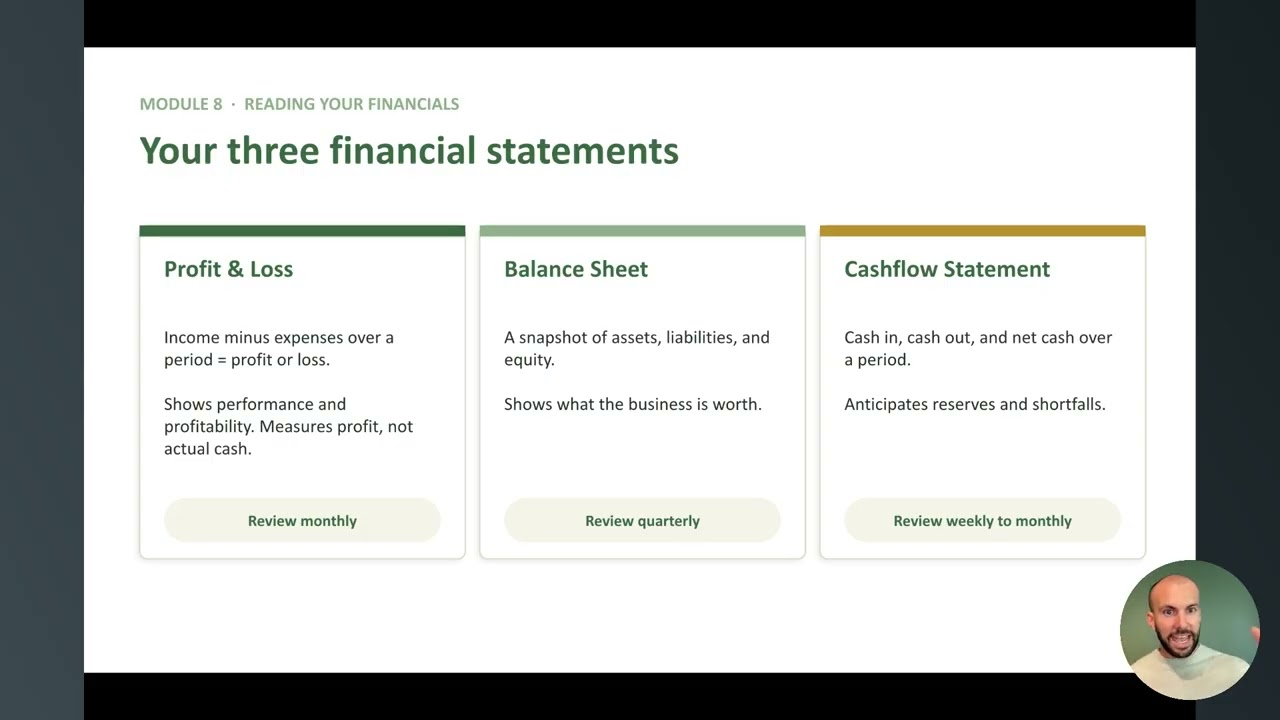 MODULE 8 · READING YOUR FINANCIALS

Your three financial statements

Profit & Loss

Income minus expenses over a period = profit or loss.

Shows performance and profitability. Measures profit, not actual cash.

Review monthly

Balance Sheet

A snapshot of assets, liabilities, and equity.

Shows what the business is worth.

Review quarterly

Cashflow Statement

Cash in, cash out, and net cash over a period.

Anticipates reserves and shortfalls.

Review weekly to monthly